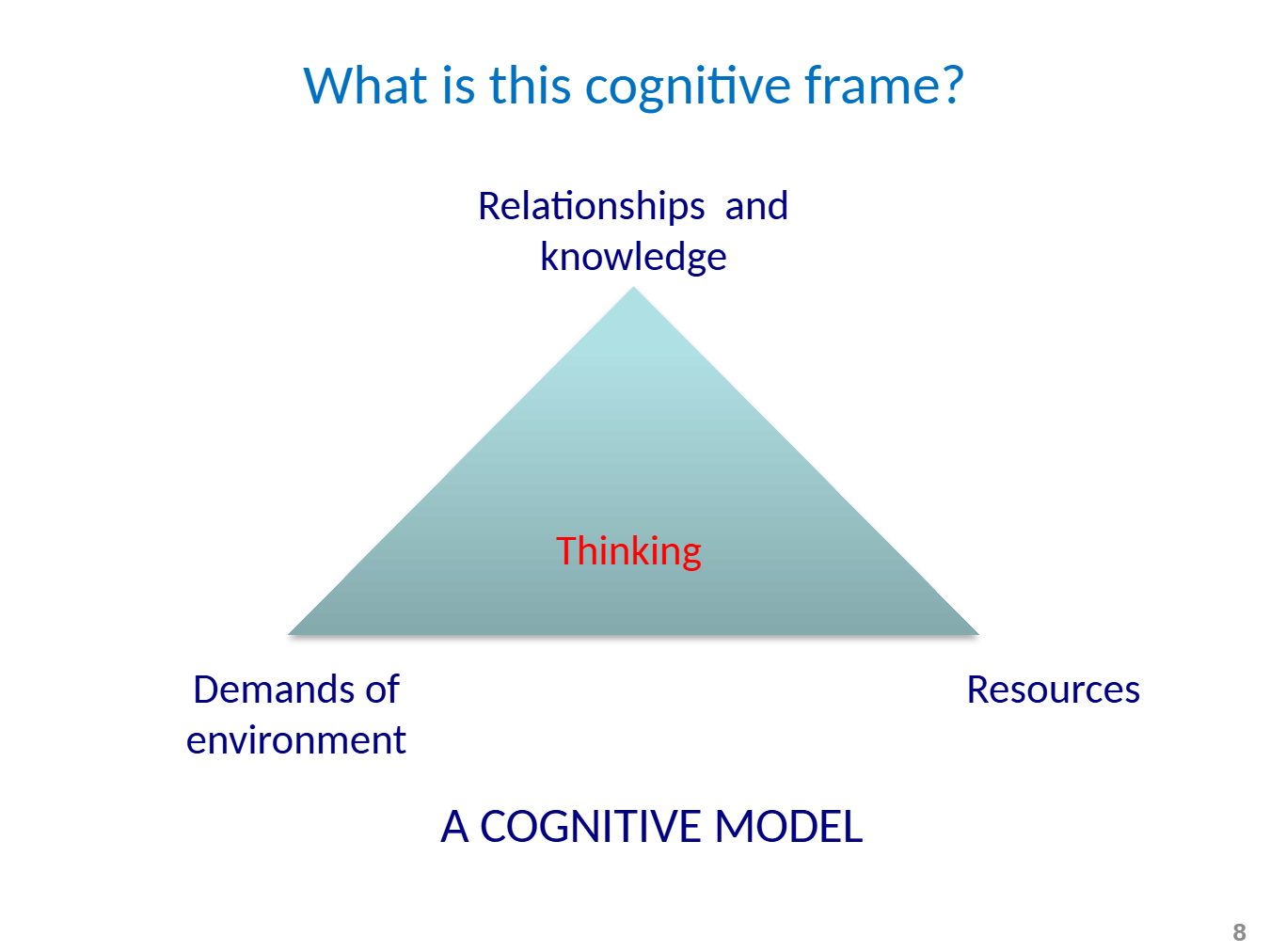 What is this cognitive frame?

Relationships and knowledge

Thinking

Demands of environment

Resources

A COGNITIVE MODEL

8